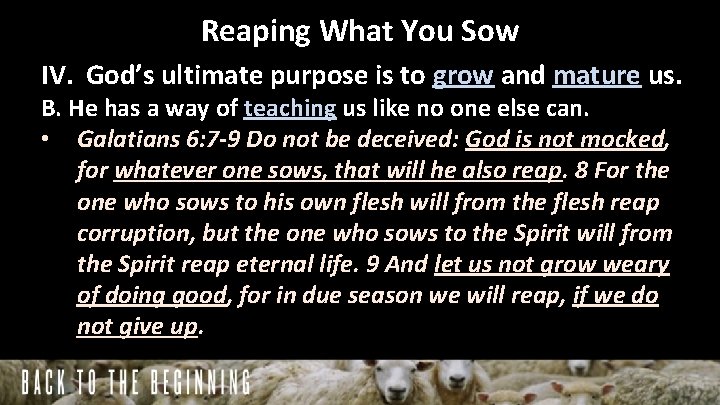 Reaping What You Sow

IV. God's ultimate purpose is to grow and mature us.

B. He has a way of teaching us like no one else can.

• Galatians 6:7-9 Do not be deceived: God is not mocked, for whatever one sows, that will he also reap. 8 For the one who sows to his own flesh will from the flesh reap corruption, but the one who sows to the Spirit will from the Spirit reap eternal life. 9 And let us not grow weary of doing good, for in due season we will reap, if we do not give up.

BACK TO THE BEGINNING